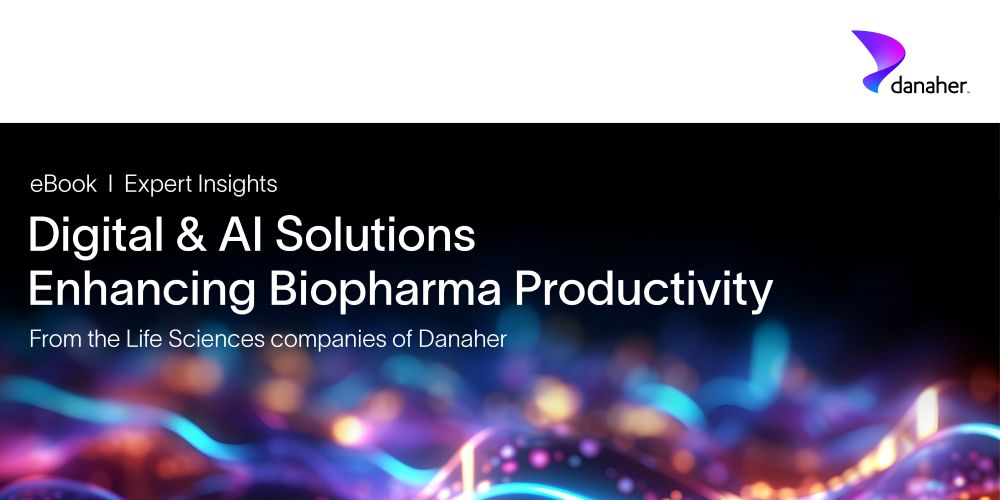 danaher.

eBook | Expert Insights

Digital & AI Solutions
Enhancing Biopharma Productivity

From the Life Sciences companies of Danaher